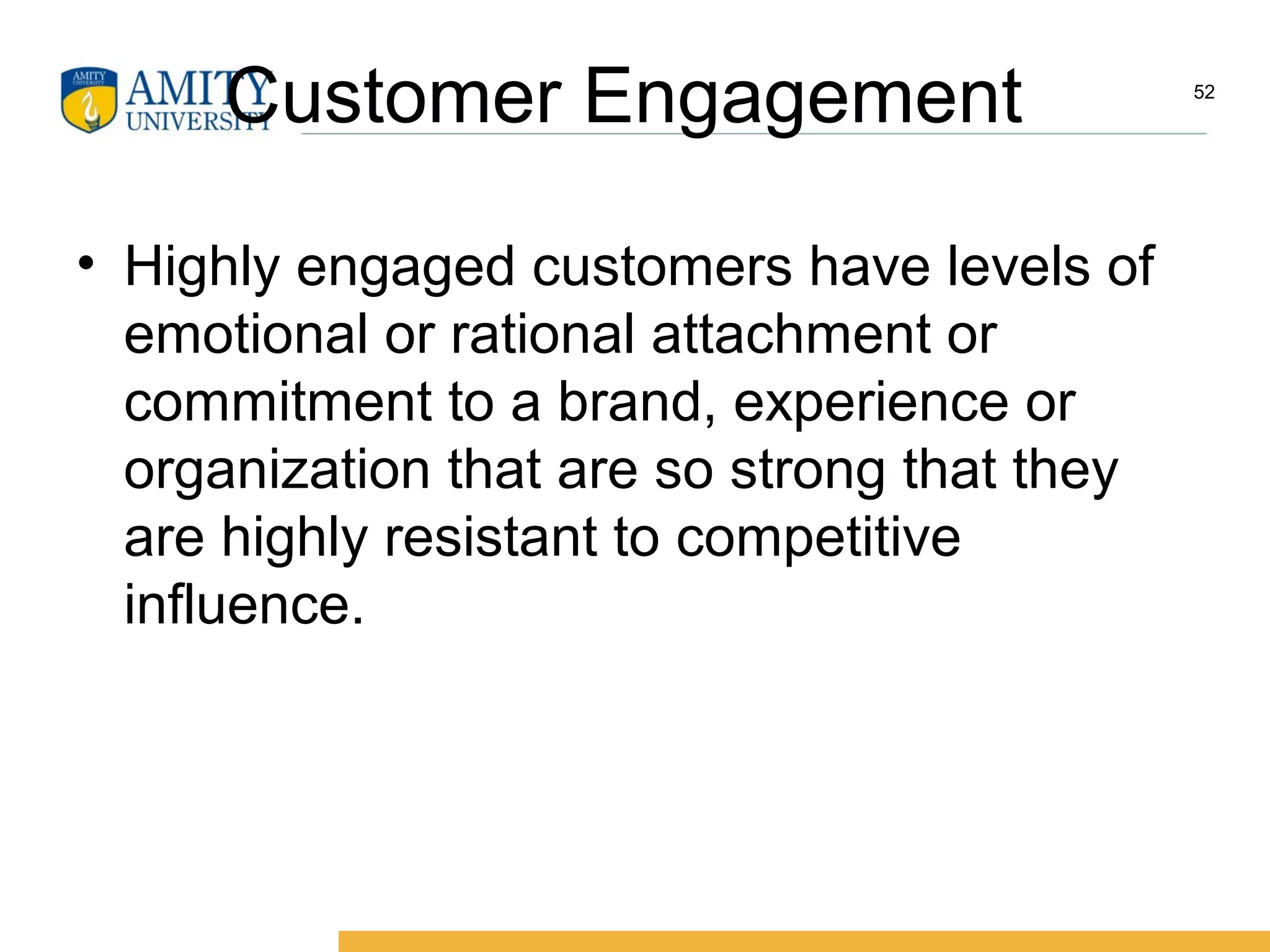 AMITY UNIVERSITY
AMITY UNIVERSITY

Customer Engagement

52

• Highly engaged customers have levels of emotional or rational attachment or commitment to a brand, experience or organization that are so strong that they are highly resistant to competitive influence.